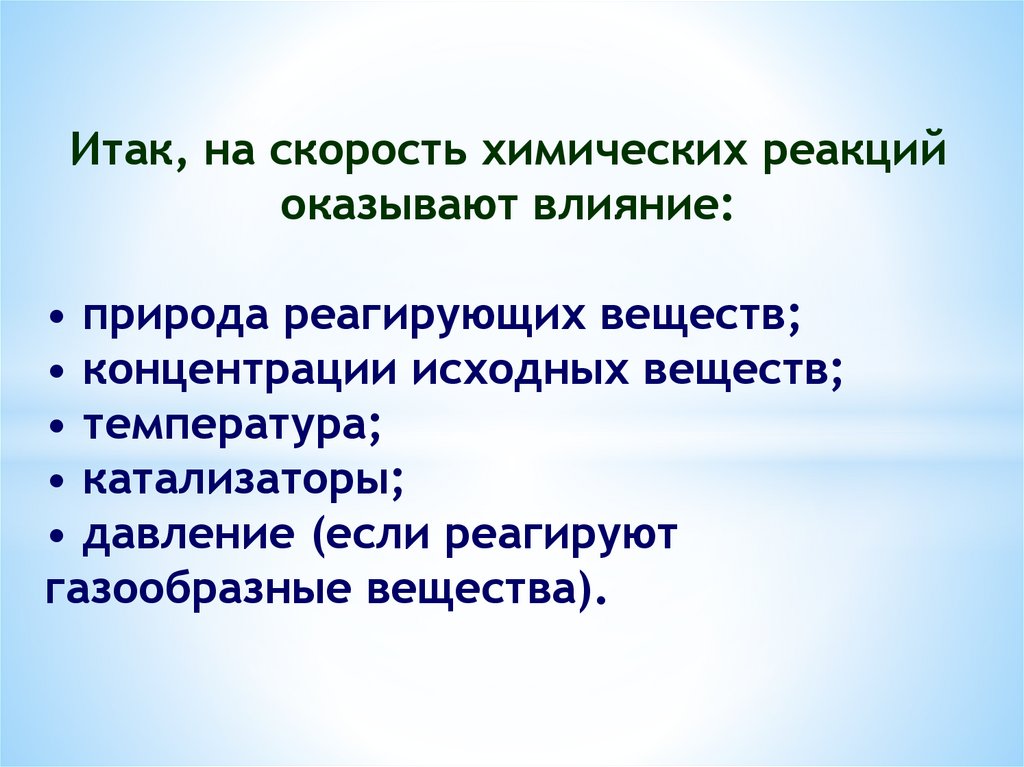 Итак, на скорость химических реакций оказывают влияние:

• природа реагирующих веществ;
• концентрации исходных веществ;
• температура;
• катализаторы;
• давление (если реагируют газообразные вещества).